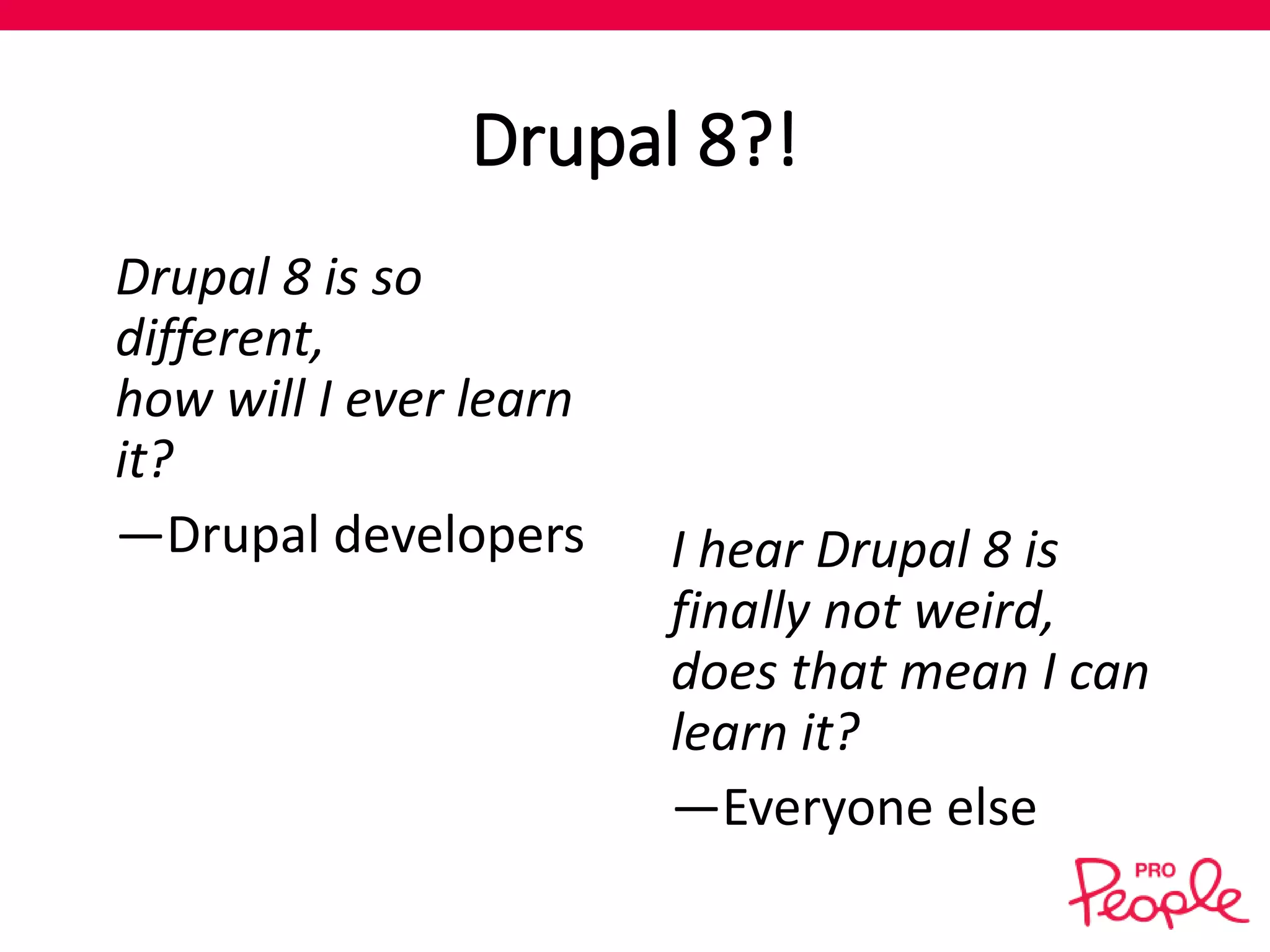 Drupal 8?!

Drupal 8 is so different, how will I ever learn it?

—Drupal developers

I hear Drupal 8 is finally not weird, does that mean I can learn it?

—Everyone else

PRO People